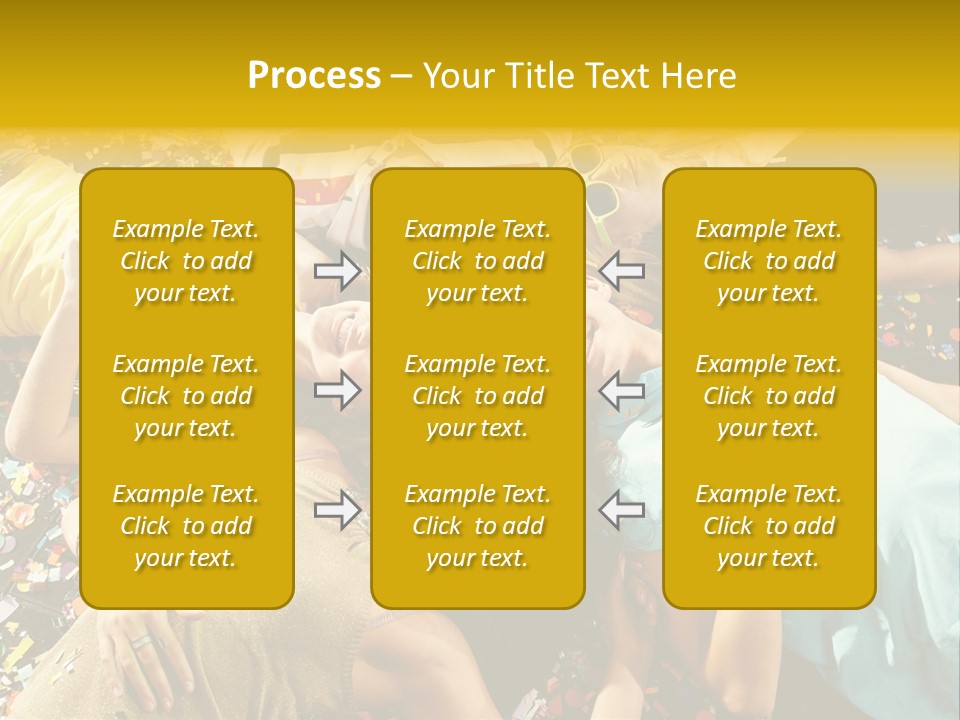 Process – Your Title Text Here

Example Text. Click to add your text.

Example Text. Click to add your text.

Example Text. Click to add your text.

Example Text. Click to add your text.

Example Text. Click to add your text.

Example Text. Click to add your text.

Example Text. Click to add your text.

Example Text. Click to add your text.

Example Text. Click to add your text.